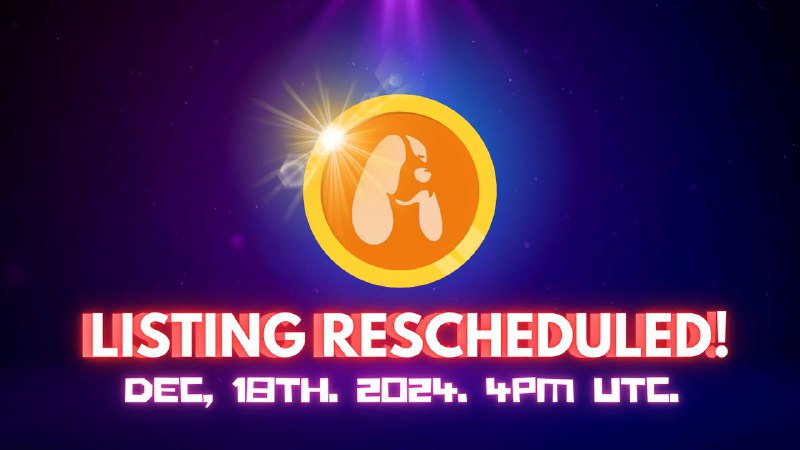 LISTING RESCHEDULED!

DEC, 18TH. 2024. 4PM UTC.